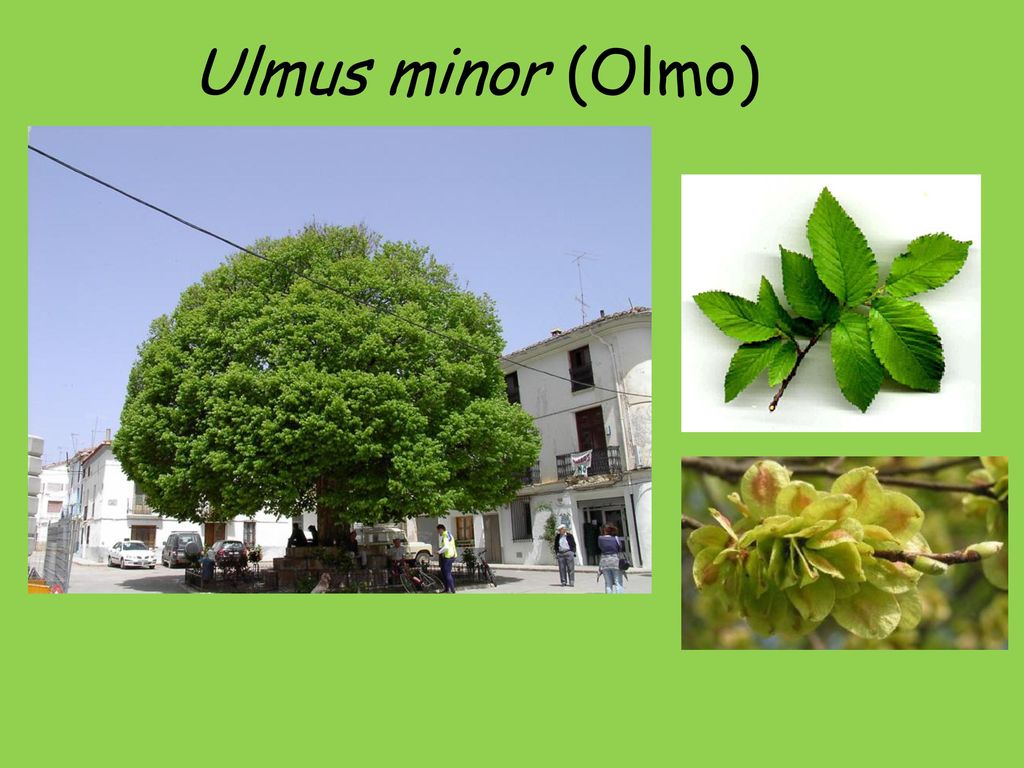 Ulmus minor (Olmo)